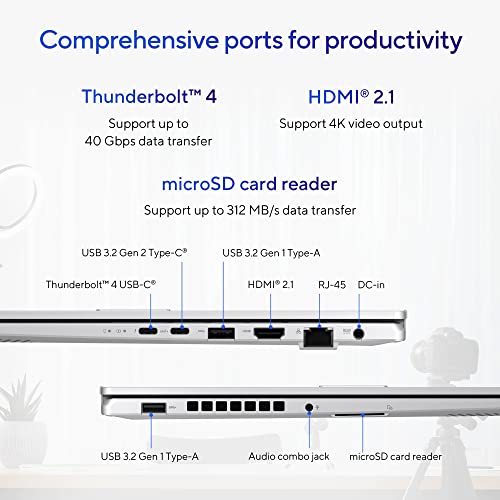 Comprehensive ports for productivity

Thunderbolt™ 4
Support up to 40 Gbps data transfer

HDMI® 2.1
Support 4K video output

microSD card reader
Support up to 312 MB/s data transfer

USB 3.2 Gen 2 Type-C®

USB 3.2 Gen 1 Type-A

Thunderbolt™ 4 USB-C®

HDMI® 2.1

RJ-45

DC-in

USB 3.2 Gen 1 Type-A

Audio combo jack

microSD card reader